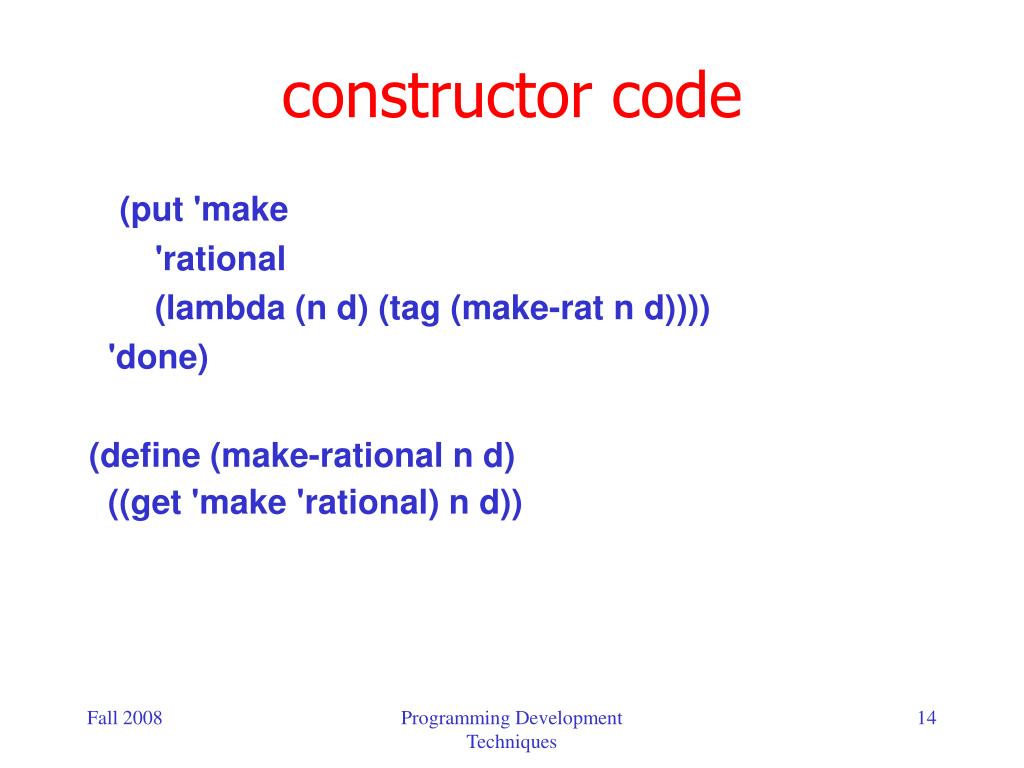 constructor code

(put 'make
'rational
(lambda (n d) (tag (make-rat n d))))
'done)

(define (make-rational n d)
((get 'make 'rational) n d))

Fall 2008

Programming Development Techniques

14